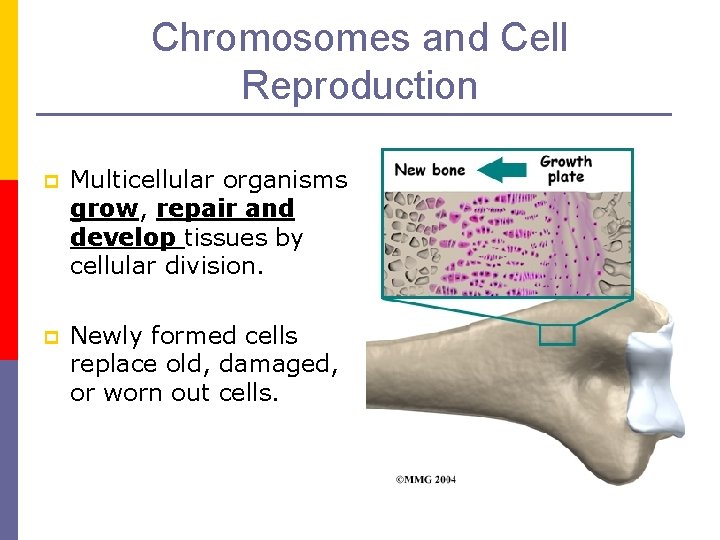 Chromosomes and Cell Reproduction

Multicellular organisms grow, repair and develop tissues by cellular division.

Newly formed cells replace old, damaged, or worn out cells.

New bone

Growth plate

©MMG 2004